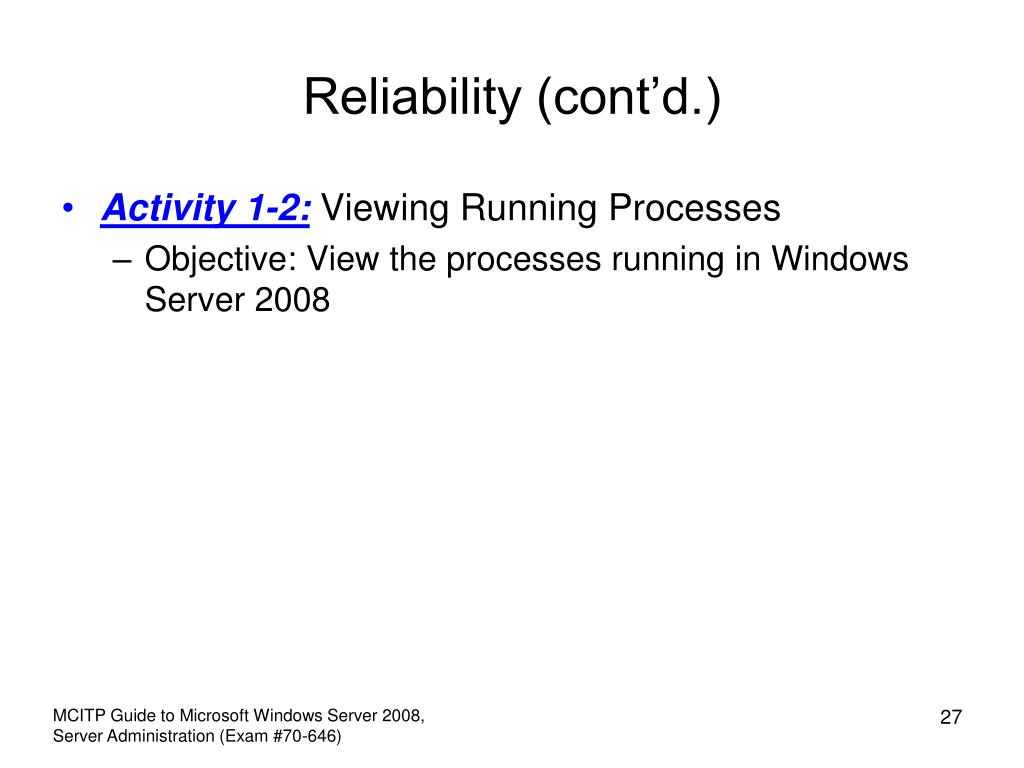 Reliability (cont’d.)

• Activity 1-2: Viewing Running Processes
– Objective: View the processes running in Windows Server 2008

MCITP Guide to Microsoft Windows Server 2008, Server Administration (Exam #70-646)

27